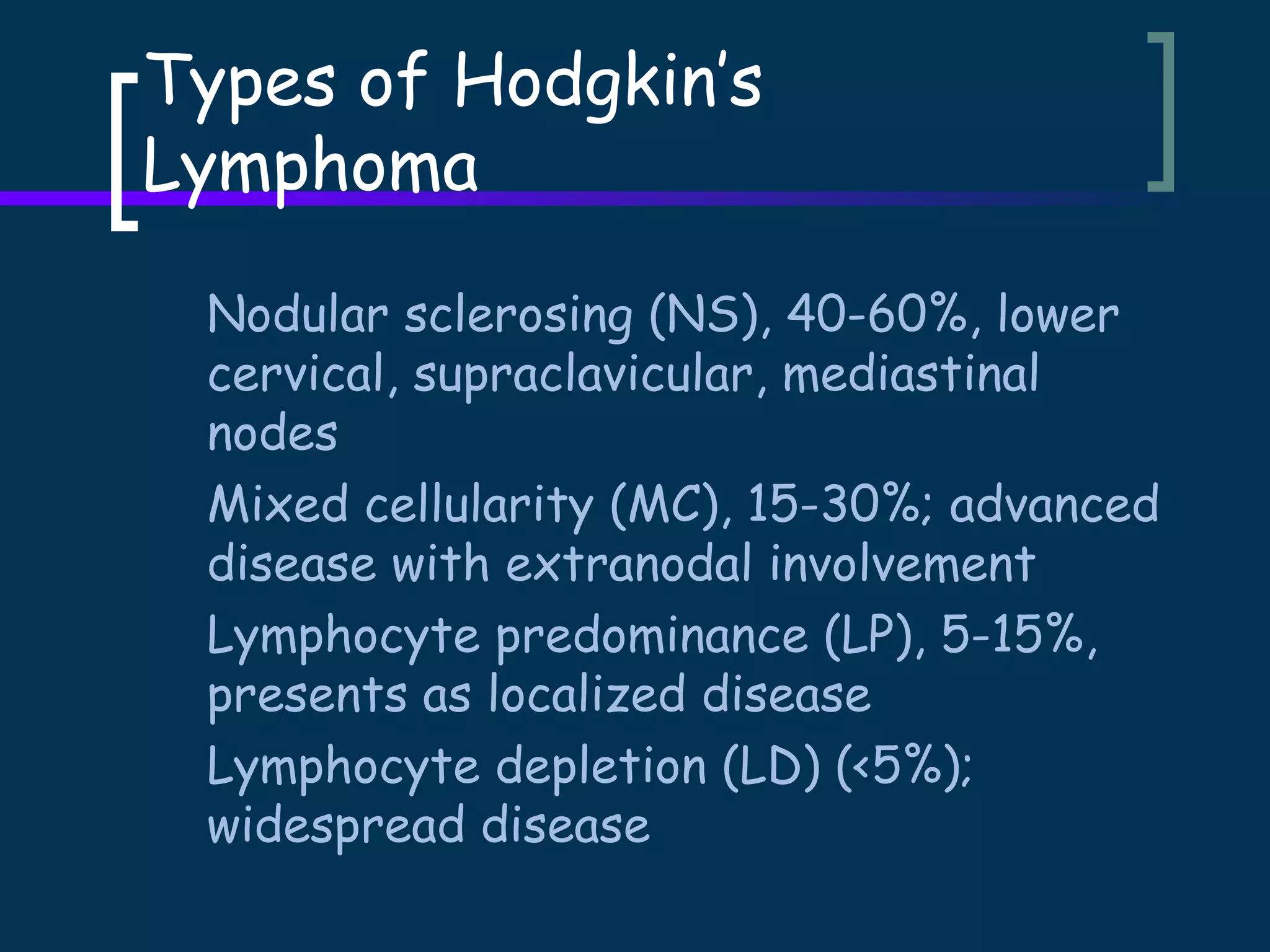 Types of Hodgkin's Lymphoma

Nodular sclerosing (NS), 40-60%, lower cervical, supraclavicular, mediastinal nodes

Mixed cellularity (MC), 15-30%; advanced disease with extranodal involvement

Lymphocyte predominance (LP), 5-15%, presents as localized disease

Lymphocyte depletion (LD) (<5%); widespread disease